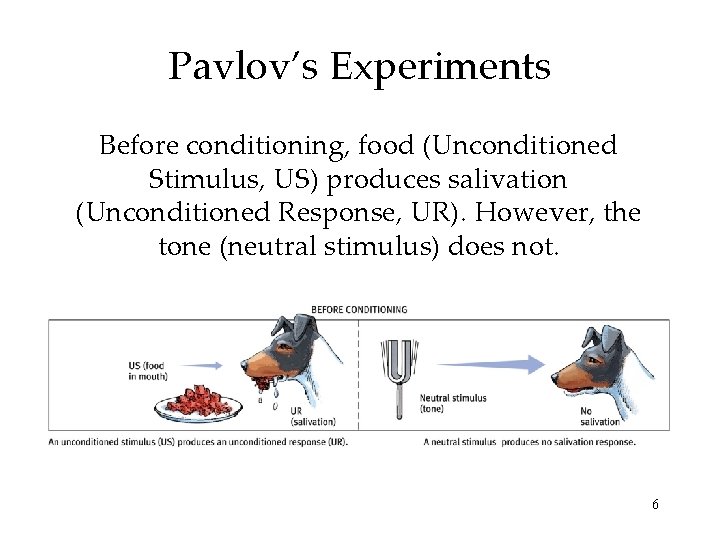 Pavlov's Experiments

Before conditioning, food (Unconditioned Stimulus, US) produces salivation (Unconditioned Response, UR). However, the tone (neutral stimulus) does not.

BEFORE CONDITIONING

US (food in mouth)

UR (salivation)

Neutral stimulus (tone)

No salivation

An unconditioned stimulus (US) produces an unconditioned response (UR).

A neutral stimulus produces no salivation response.

6